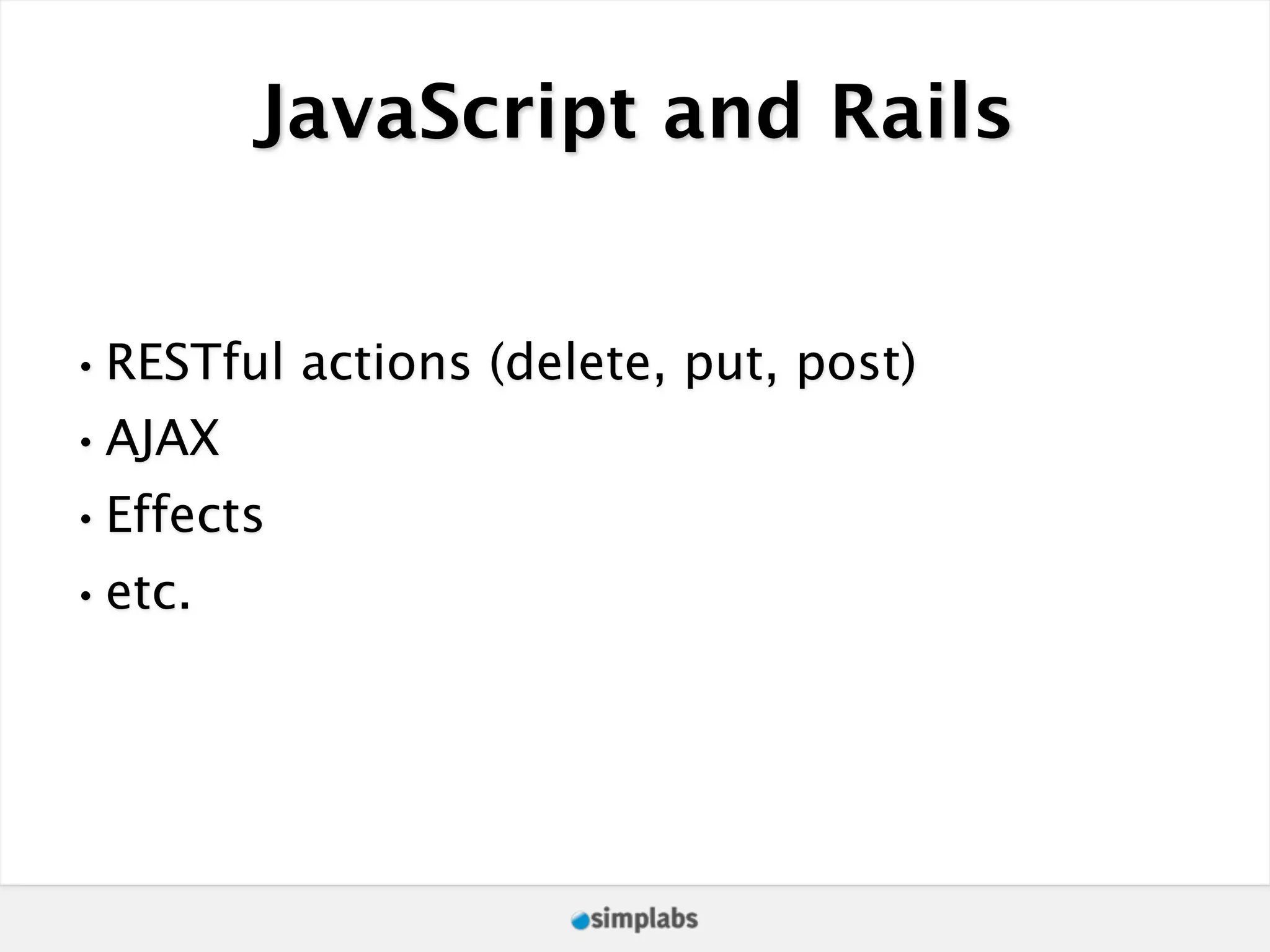 JavaScript and Rails

• RESTful actions (delete, put, post)
• AJAX
• Effects
• etc.

simplabs